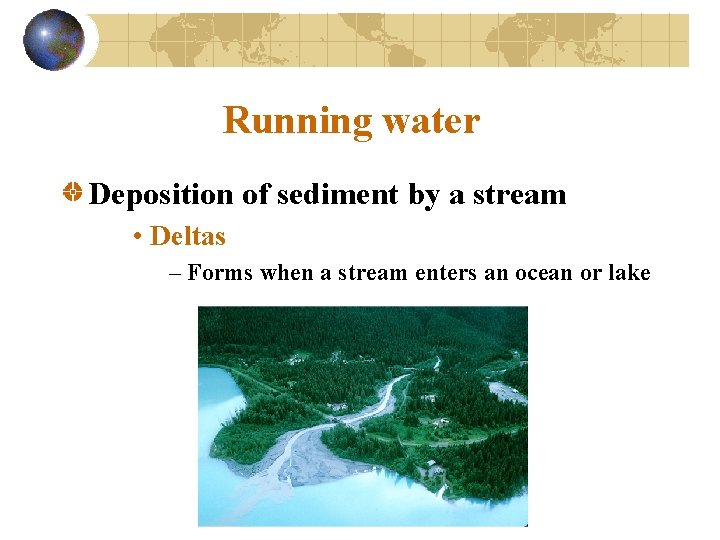 Running water

Deposition of sediment by a stream

• Deltas

– Forms when a stream enters an ocean or lake